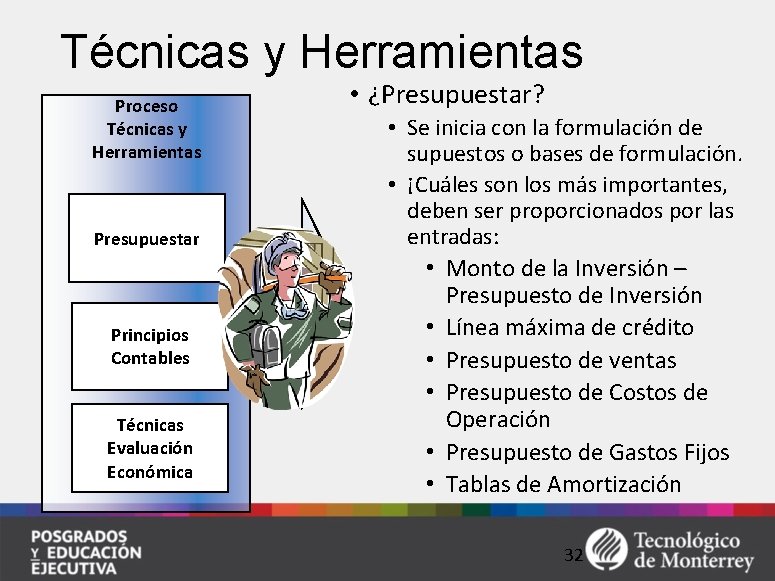 Técnicas y Herramientas

Proceso
Técnicas y
Herramientas

Presupuestar

Principios
Contables

Técnicas
Evaluación
Económica

• ¿Presupuestar?
• Se inicia con la formulación de supuestos o bases de formulación.
• ¡Cuáles son los más importantes, deben ser proporcionados por las entradas:
• Monto de la Inversión – Presupuesto de Inversión
• Línea máxima de crédito
• Presupuesto de ventas
• Presupuesto de Costos de Operación
• Presupuesto de Gastos Fijos
• Tablas de Amortización

POSGRADOS
Y EDUCACIÓN
EJECUTIVA

32

Tecnológico
de Monterrey